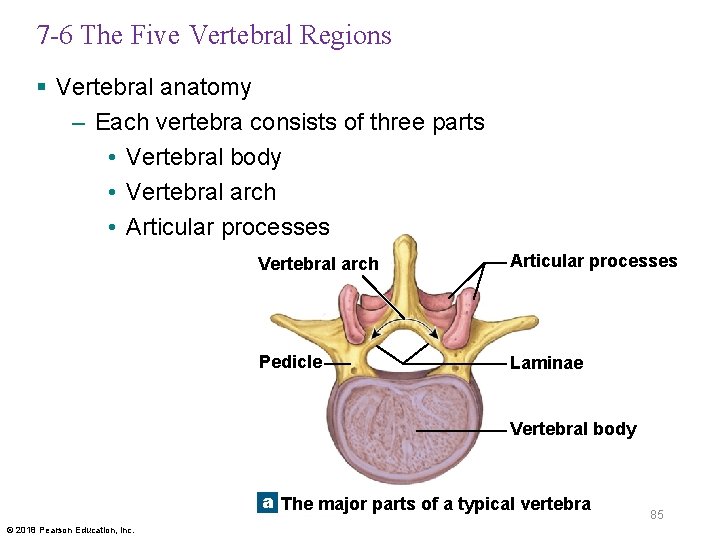 7-6 The Five Vertebral Regions

▪ Vertebral anatomy
– Each vertebra consists of three parts
• Vertebral body
• Vertebral arch
• Articular processes

Vertebral arch

Articular processes

Pedicle

Laminae

Vertebral body

a The major parts of a typical vertebra

85

© 2018 Pearson Education, Inc.